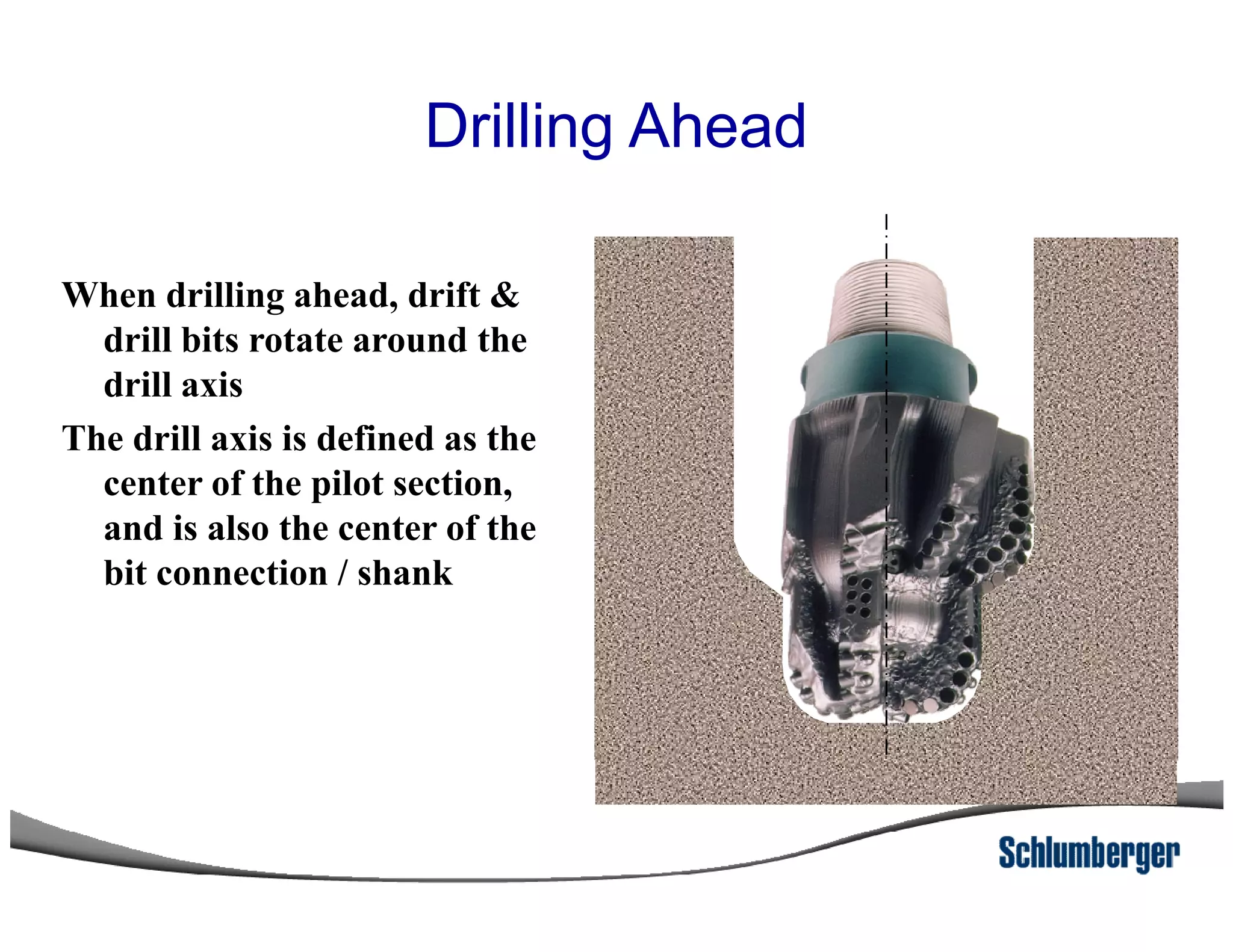 Drilling Ahead

When drilling ahead, drift & drill bits rotate around the drill axis

The drill axis is defined as the center of the pilot section, and is also the center of the bit connection / shank

Schlumberger